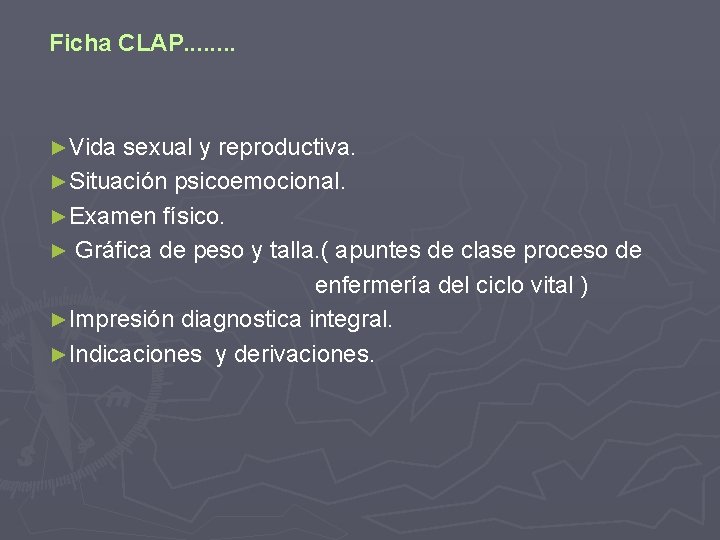 Ficha CLAP........

►Vida sexual y reproductiva.
►Situación psicoemocional.
►Examen físico.
► Gráfica de peso y talla.( apuntes de clase proceso de enfermería del ciclo vital )
►Impresión diagnostica integral.
►Indicaciones y derivaciones.